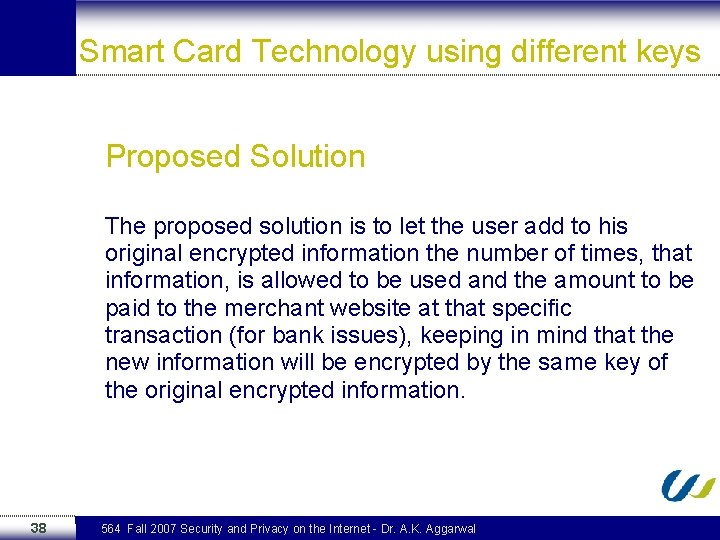 Smart Card Technology using different keys

Proposed Solution

The proposed solution is to let the user add to his original encrypted information the number of times, that information, is allowed to be used and the amount to be paid to the merchant website at that specific transaction (for bank issues), keeping in mind that the new information will be encrypted by the same key of the original encrypted information.

38

564 Fall 2007 Security and Privacy on the Internet - Dr. A.K. Aggarwal